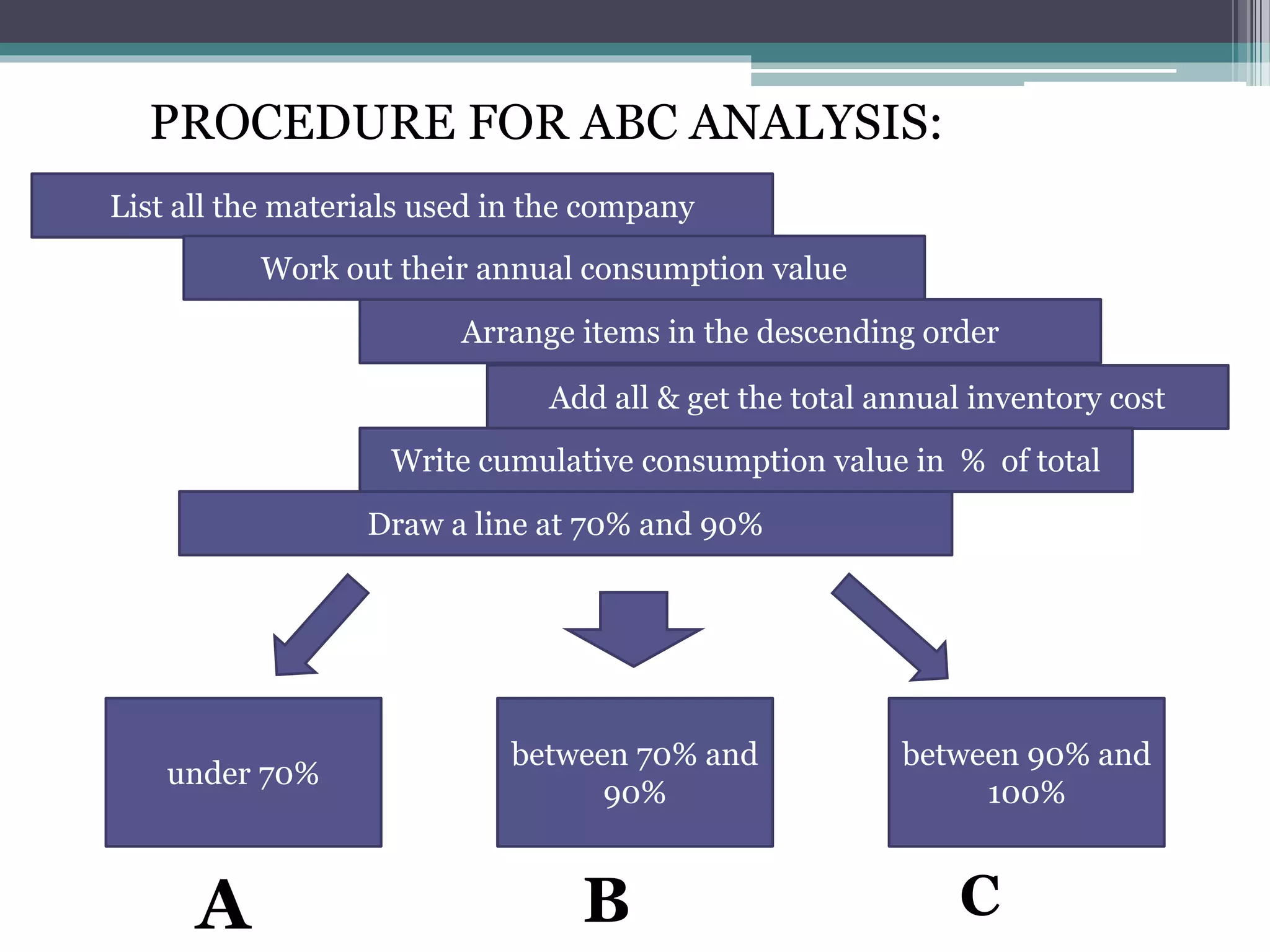 PROCEDURE FOR ABC ANALYSIS:

List all the materials used in the company

Work out their annual consumption value

Arrange items in the descending order

Add all & get the total annual inventory cost

Write cumulative consumption value in % of total

Draw a line at 70% and 90%

under 70%

between 70% and 90%

between 90% and 100%

A

B

C